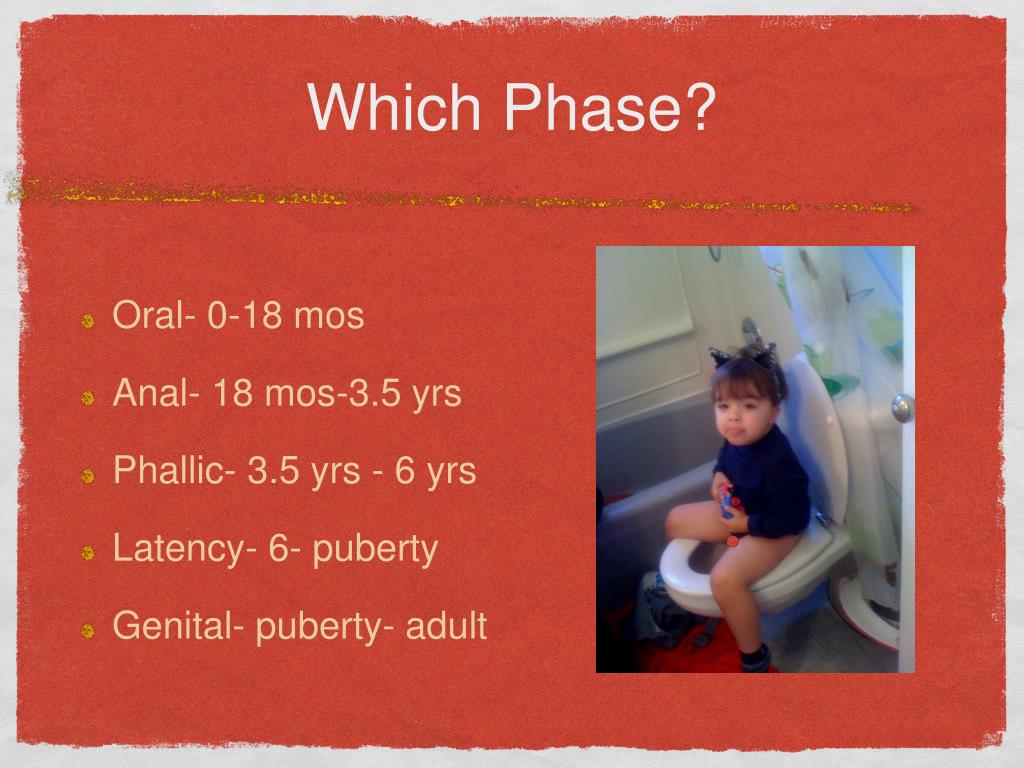 Which Phase?

Oral- 0-18 mos

Anal- 18 mos-3.5 yrs

Phallic- 3.5 yrs - 6 yrs

Latency- 6- puberty

Genital- puberty- adult